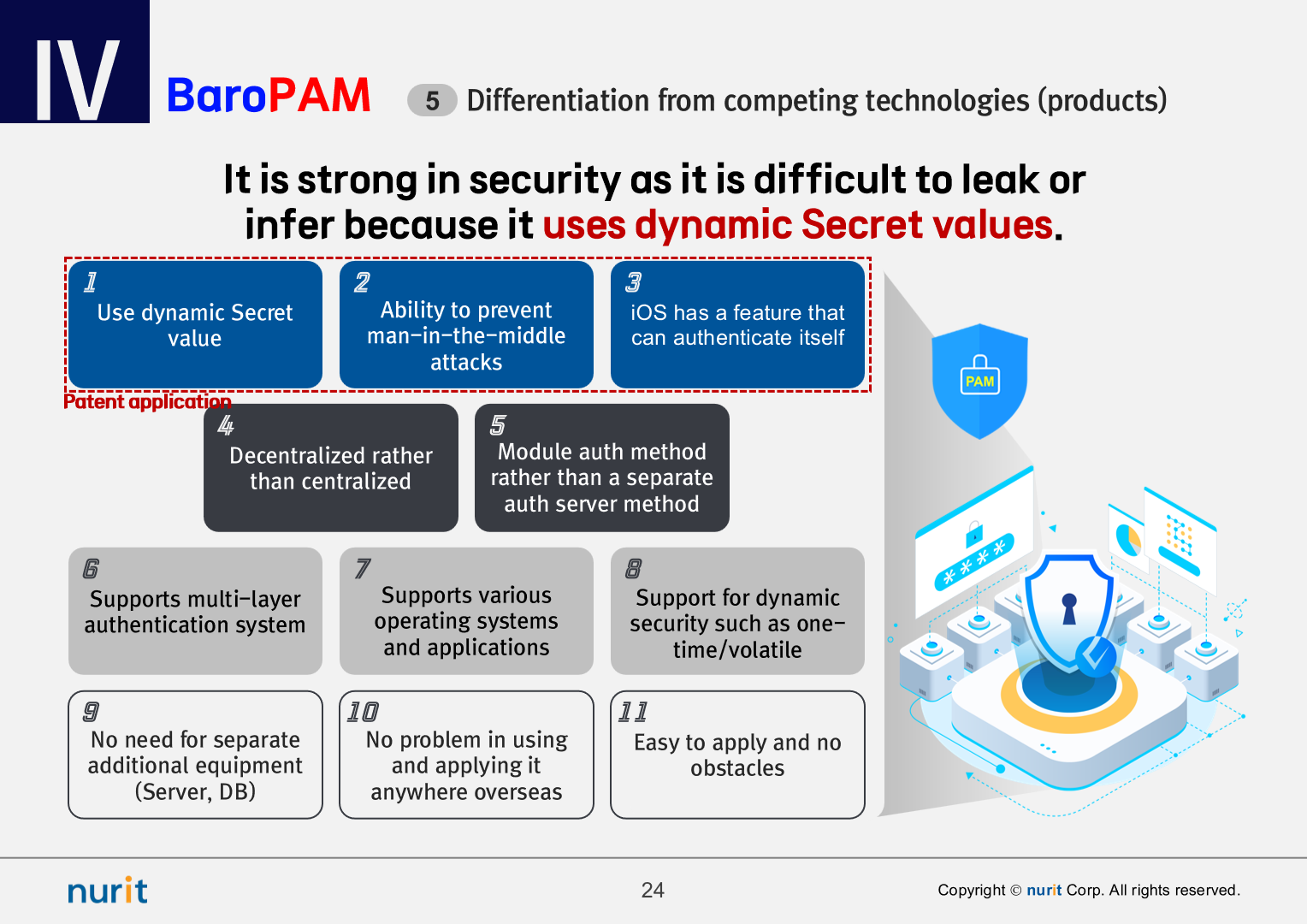 IV BaroPAM 5 Differentiation from competing technologies (products)

It is strong in security as it is difficult to leak or infer because it uses dynamic Secret values.

1
Use dynamic Secret value

2
Ability to prevent man-in-the-middle attacks

3
iOS has a feature that can authenticate itself

Patent application

4
Decentralized rather than centralized

5
Module auth method rather than a separate auth server method

6
Supports multi-layer authentication system

7
Supports various operating systems and applications

8
Support for dynamic security such as one-time/volatile

9
No need for separate additional equipment (Server, DB)

10
No problem in using and applying it anywhere overseas

11
Easy to apply and no obstacles

PAM

****

nurit

24

Copyright © nurit Corp. All rights reserved.